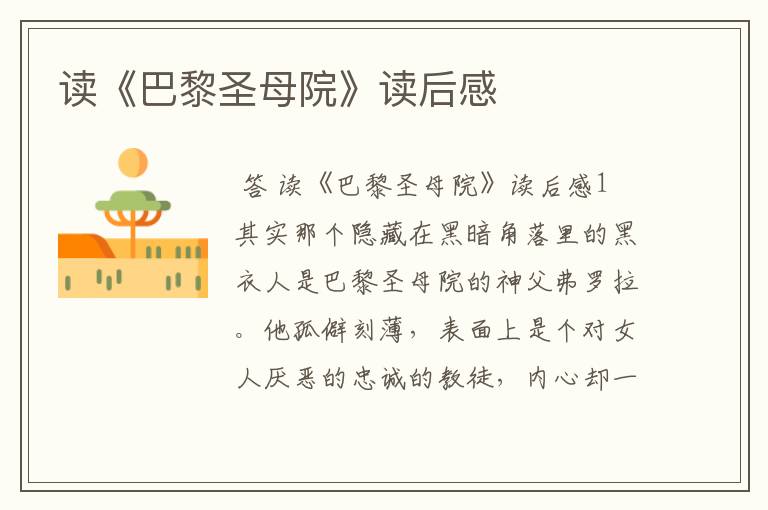 读《巴黎圣母院》读后感

答 读《巴黎圣母院》读后感1 其实那个隐藏在黑暗角落里的黑衣人是巴黎圣母院的神父弗罗拉。他孤僻刻薄，表面上是个对女人厌恶的忠诚的教徒，内心却一